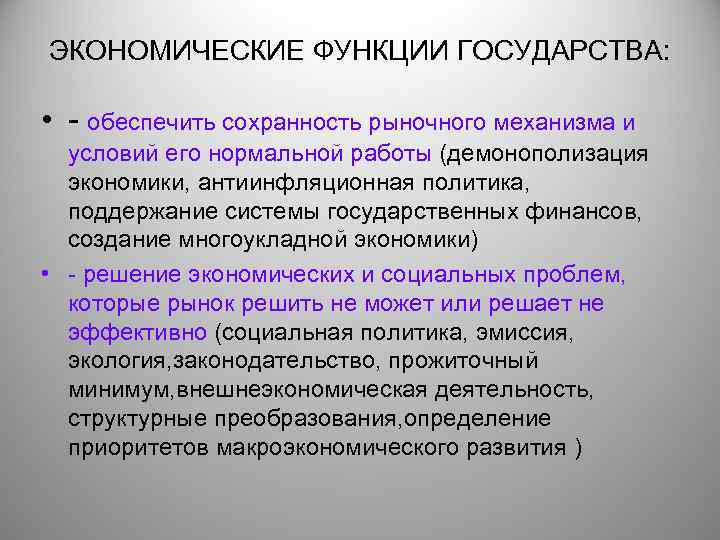 ЭКОНОМИЧЕСКИЕ ФУНКЦИИ ГОСУДАРСТВА:

• - обеспечить сохранность рыночного механизма и условий его нормальной работы (демонополизация экономики, антиинфляционная политика, поддержание системы государственных финансов, создание многоукладной экономики)

• - решение экономических и социальных проблем, которые рынок решить не может или решает не эффективно (социальная политика, эмиссия, экология,законодательство, прожиточный минимум,внешнеэкономическая деятельность, структурные преобразования,определение приоритетов макроэкономического развития )